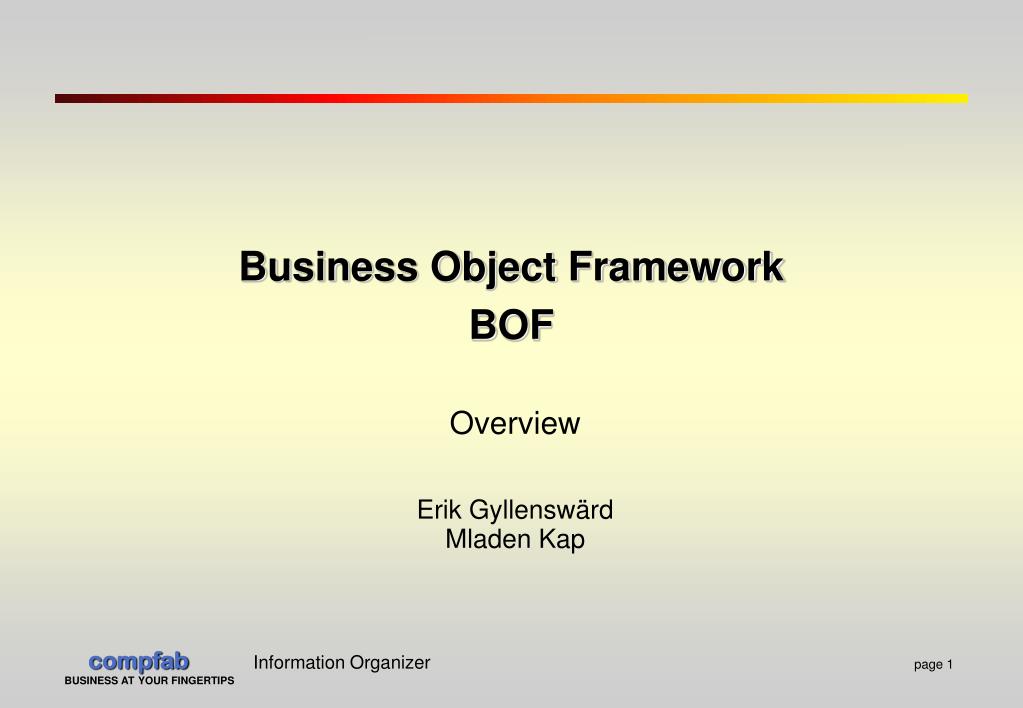 Business Object Framework
BOF

Overview

Erik Gyllenswärd
Mladen Kap

compfab
BUSINESS AT YOUR FINGERTIPS

Information Organizer

page 1